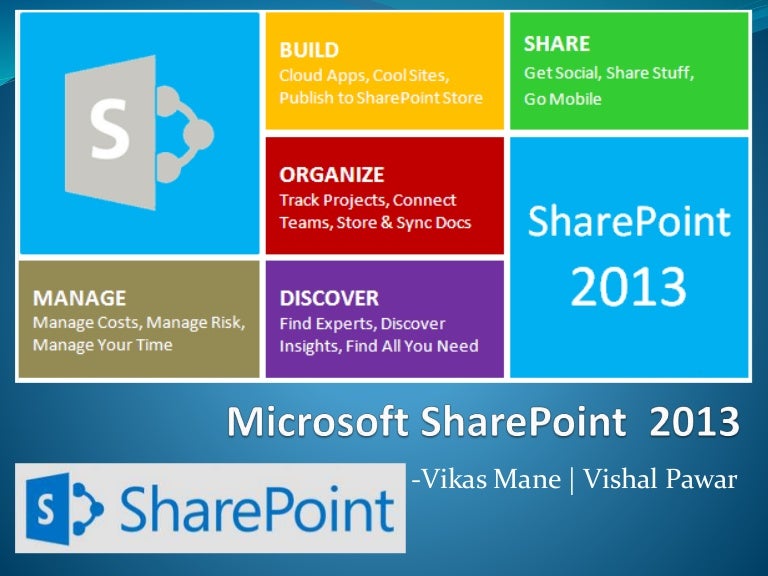 S

BUILD
Cloud Apps, Cool Sites, Publish to SharePoint Store

SHARE
Get Social, Share Stuff, Go Mobile

ORGANIZE
Track Projects, Connect Teams, Store & Sync Docs

SharePoint 2013

MANAGE
Manage Costs, Manage Risk, Manage Your Time

DISCOVER
Find Experts, Discover Insights, Find All You Need

Microsoft SharePoint 2013

-Vikas Mane | Vishal Pawar

S SharePoint